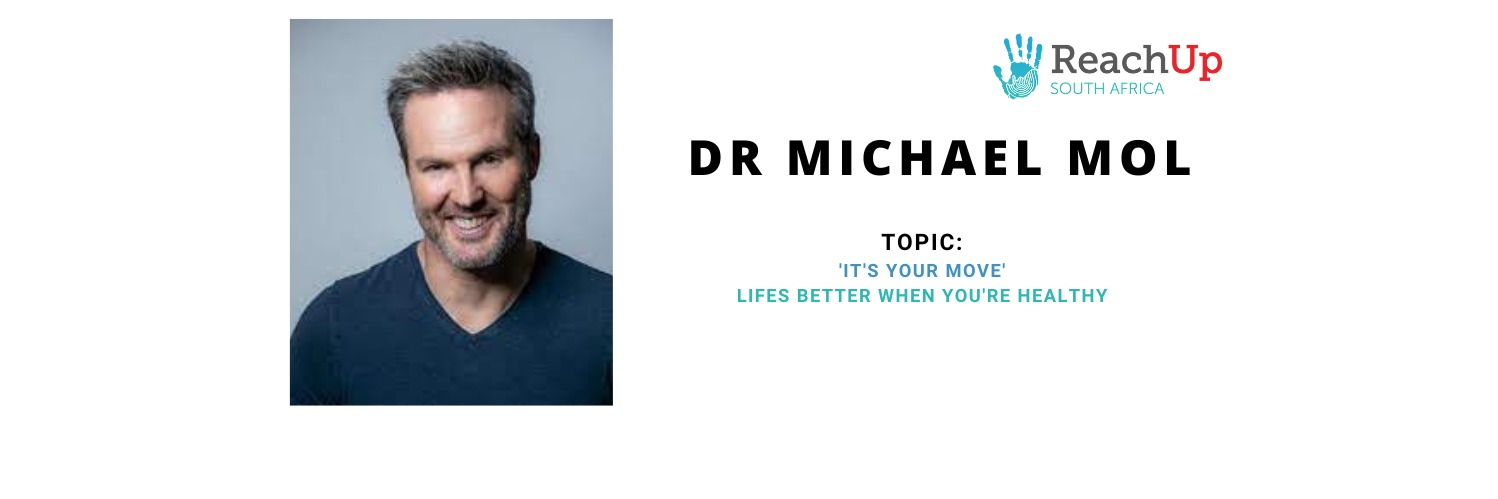 ReachUp
SOUTH AFRICA

DR MICHAEL MOL

TOPIC:
'IT'S YOUR MOVE'
LIFES BETTER WHEN YOU'RE HEALTHY